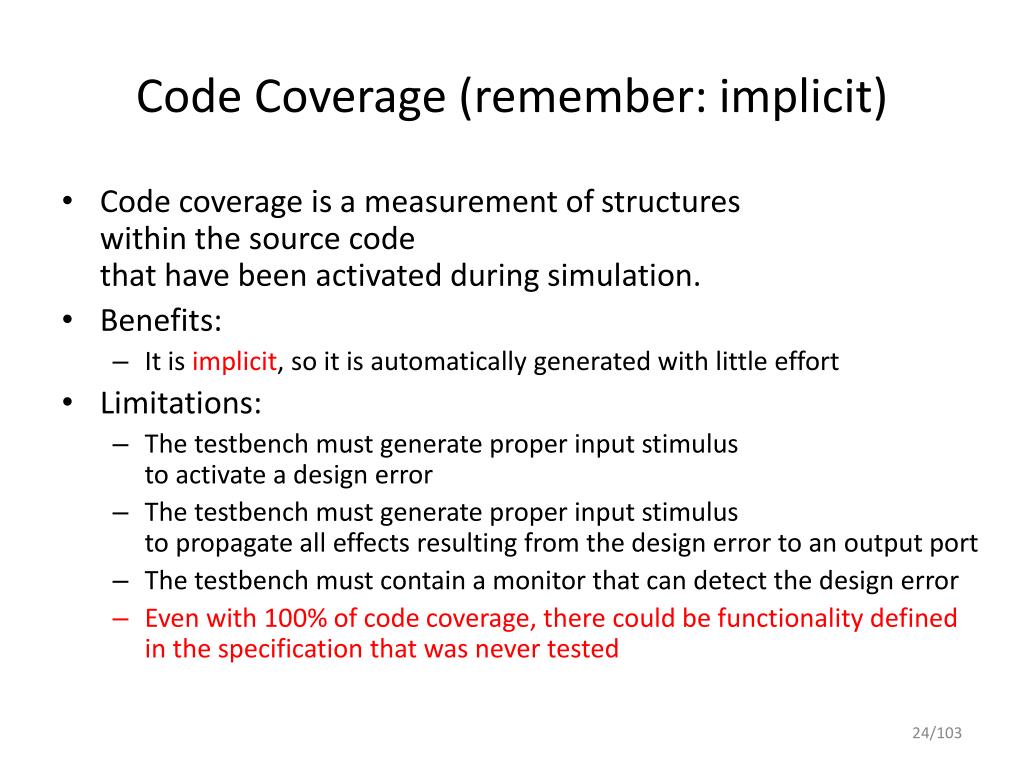 Code Coverage (remember: implicit)

• Code coverage is a measurement of structures within the source code that have been activated during simulation.
• Benefits:
– It is implicit, so it is automatically generated with little effort
• Limitations:
– The testbench must generate proper input stimulus to activate a design error
– The testbench must generate proper input stimulus to propagate all effects resulting from the design error to an output port
– The testbench must contain a monitor that can detect the design error
– Even with 100% of code coverage, there could be functionality defined in the specification that was never tested

24/103